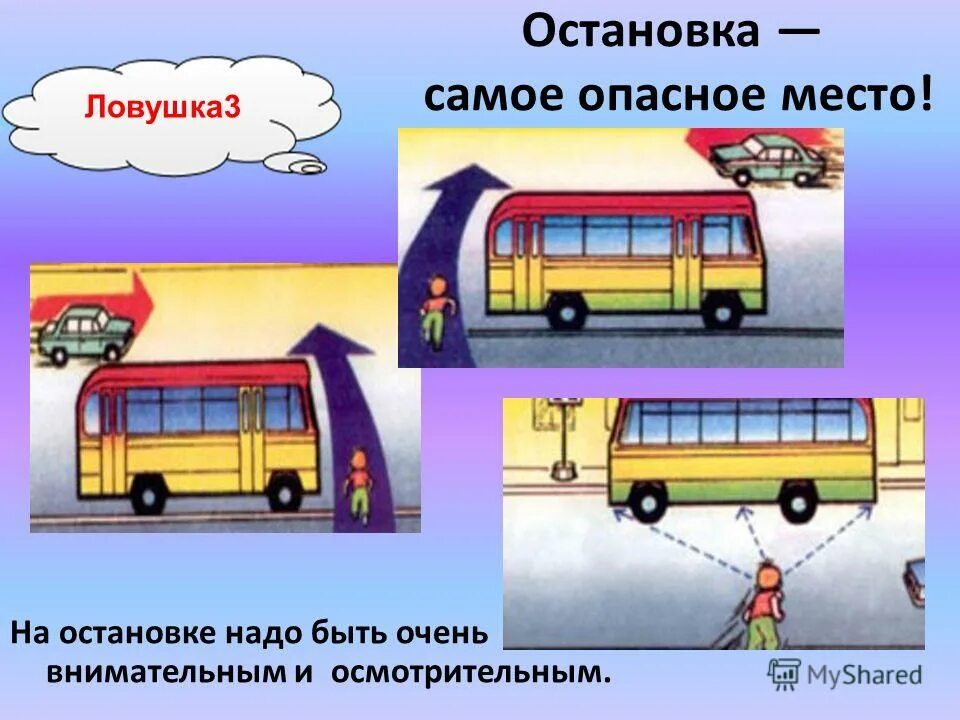 Ловушка3

Остановка — самое опасное место!

На остановке надо быть очень внимательным и осмотрительным.

MyShared